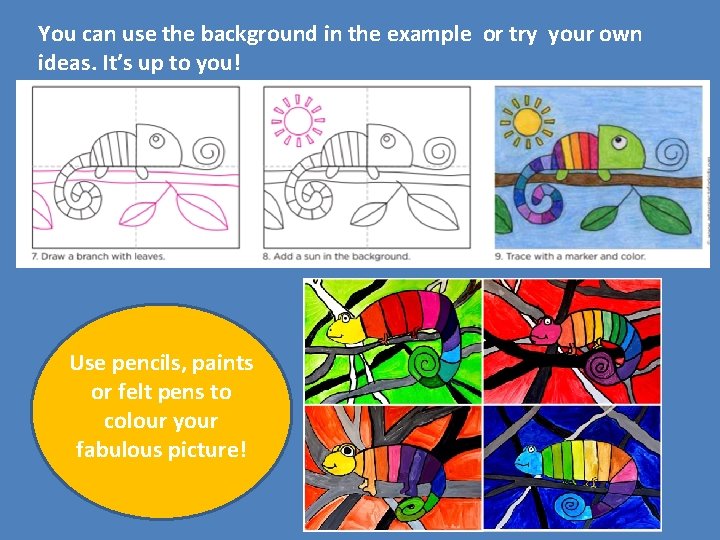 You can use the background in the example or try your own ideas. It's up to you!

7. Draw a branch with leaves.

8. Add a sun in the background.

9. Trace with a marker and color.

Use pencils, paints or felt pens to colour your fabulous picture!